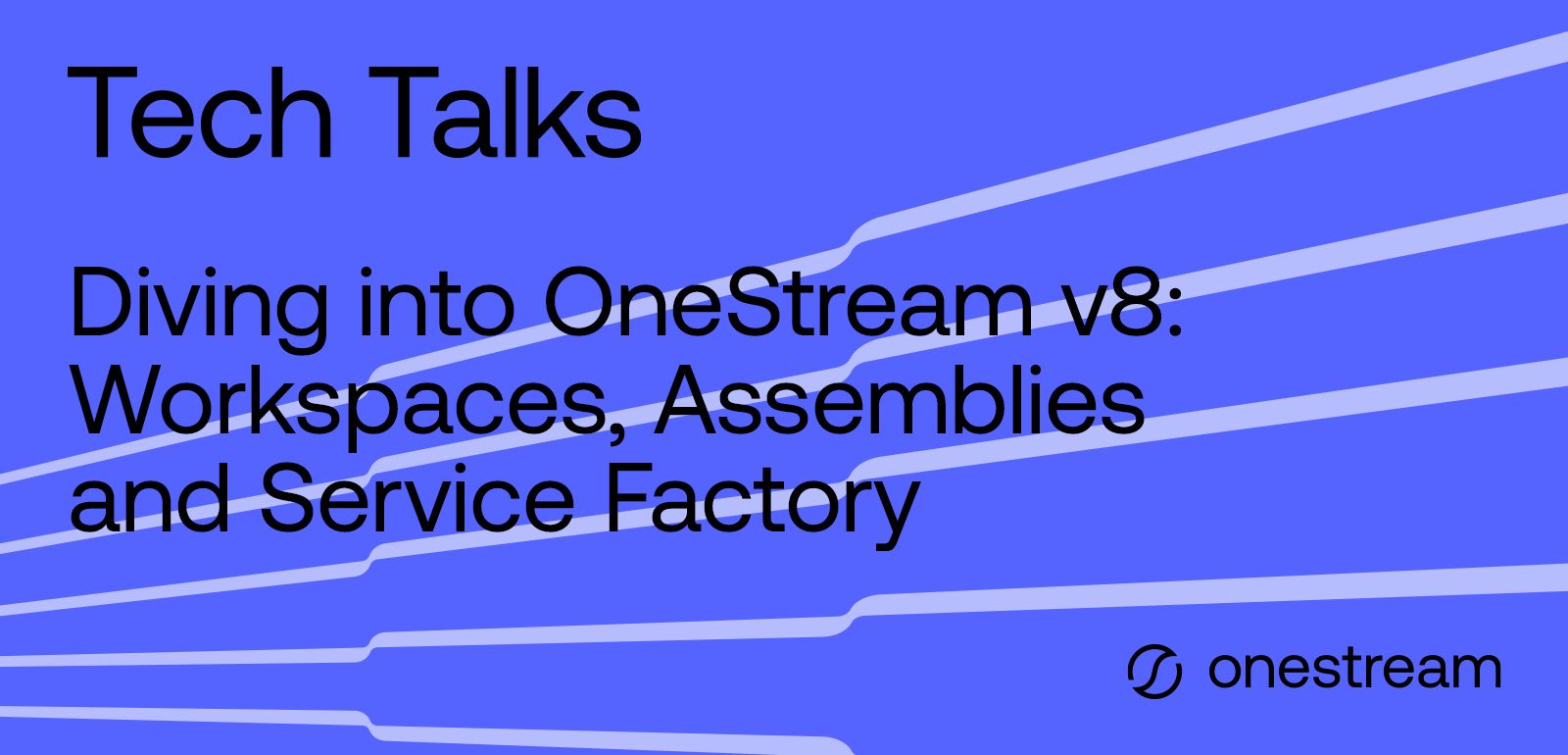 Tech Talks

Diving into OneStream v8: Workspaces, Assemblies and Service Factory

onestream